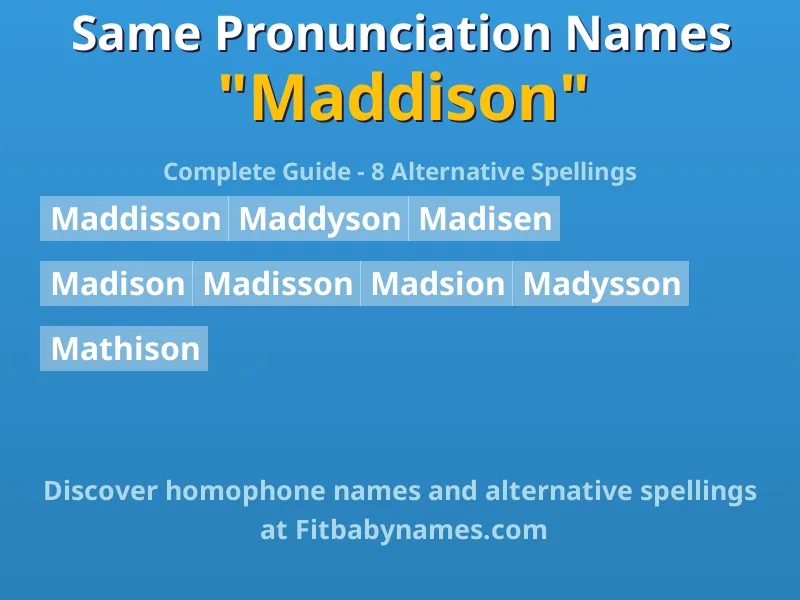 Same Pronunciation Names
"Maddison"

Complete Guide - 8 Alternative Spellings

Maddisson Maddyson Madisen

Madison Madisson Madsion Madysson

Mathison

Discover homophone names and alternative spellings at Fitbabynames.com